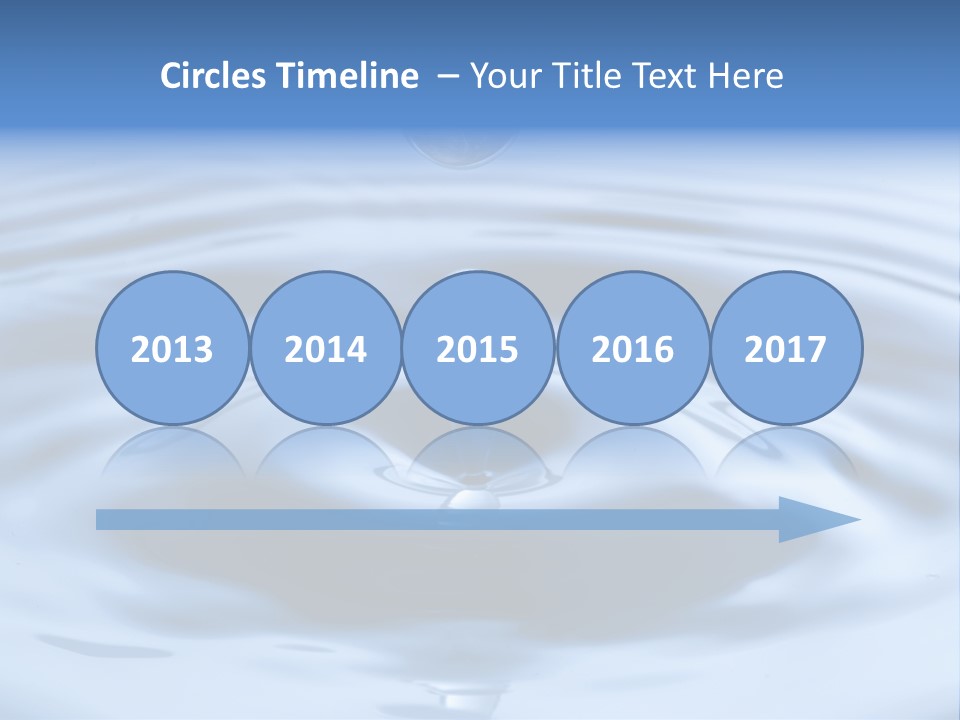 Circles Timeline – Your Title Text Here

2013 2014 2015 2016 2017